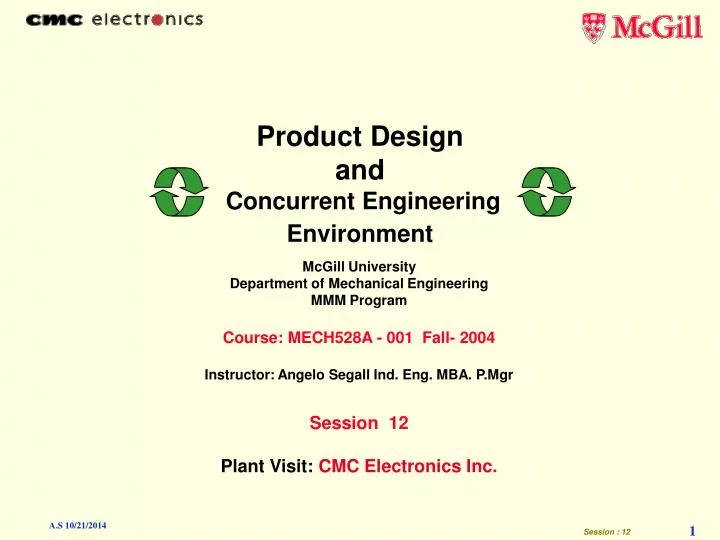 cmc electronics

McGill

Product Design
and
Concurrent Engineering
Environment

McGill University
Department of Mechanical Engineering
MMM Program

Course: MECH528A - 001 Fall- 2004

Instructor: Angelo Segall Ind. Eng. MBA. P.Mgr

Session 12

Plant Visit: CMC Electronics Inc.

A.S 10/21/2014

Session : 12

1